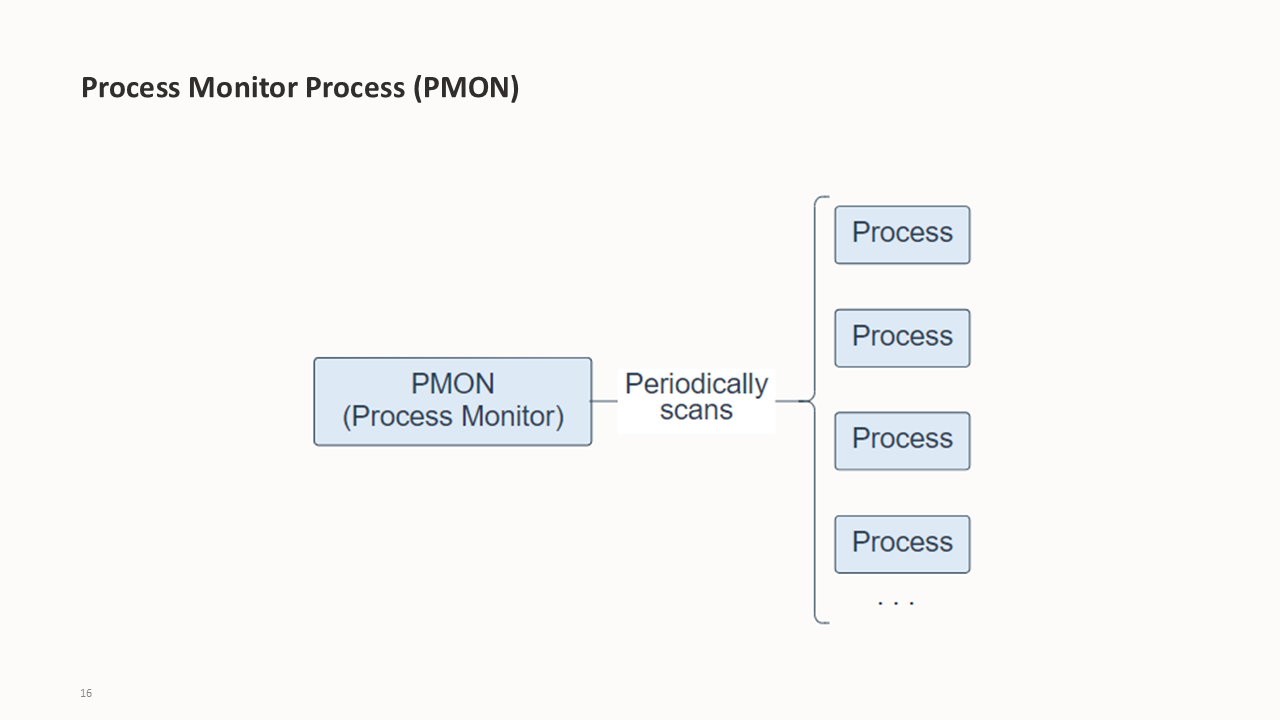 Process Monitor Process (PMON)

PMON
(Process Monitor)

Periodically
scans

Process

Process

Process

Process

. . .

16